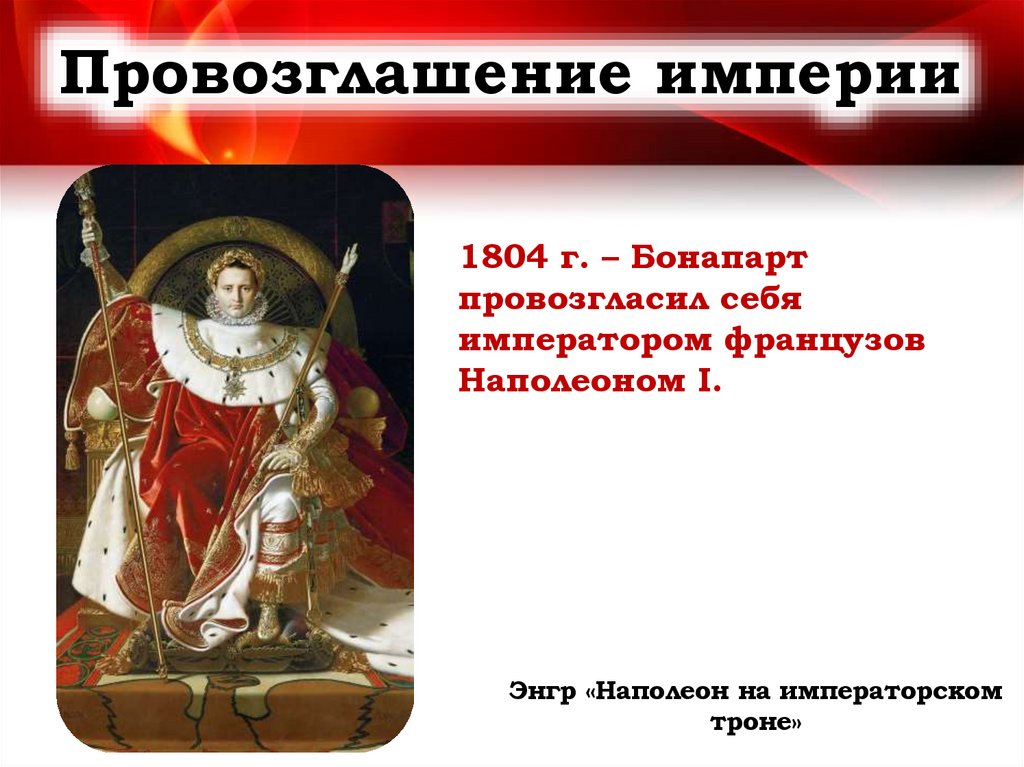 Провозглашение империи

1804 г. – Бонапарт провозгласил себя императором французов Наполеоном I.

Энгр «Наполеон на императорском троне»